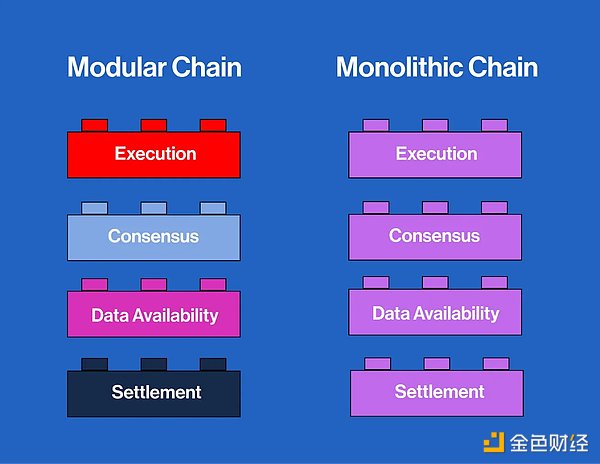 Modular Chain

Execution

Consensus

Data Availability

Settlement

Monolithic Chain

Execution

Consensus

Data Availability

Settlement

金色财经